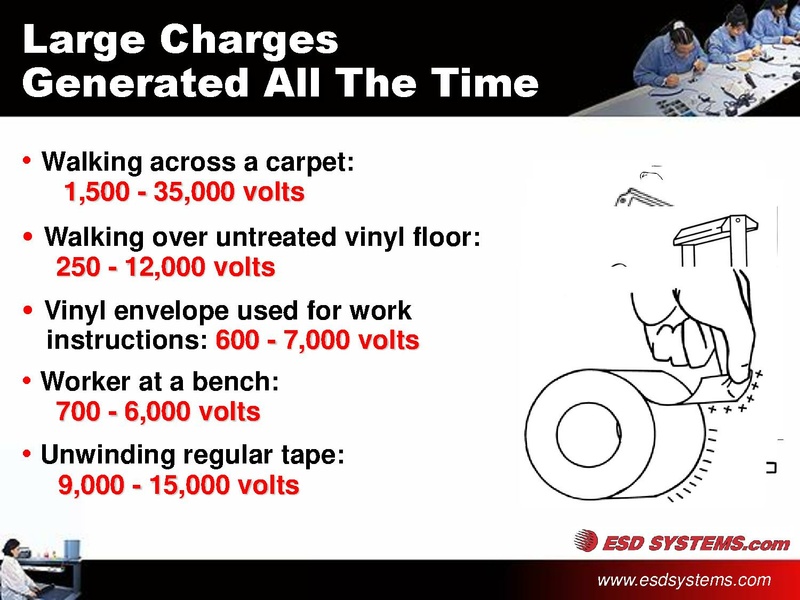 Large Charges Generated All The Time

• Walking across a carpet: 1,500 - 35,000 volts

• Walking over untreated vinyl floor: 250 - 12,000 volts

• Vinyl envelope used for work instructions: 600 - 7,000 volts

• Worker at a bench: 700 - 6,000 volts

• Unwinding regular tape: 9,000 - 15,000 volts

ESD SYSTEMS.com

www.esdsystems.com